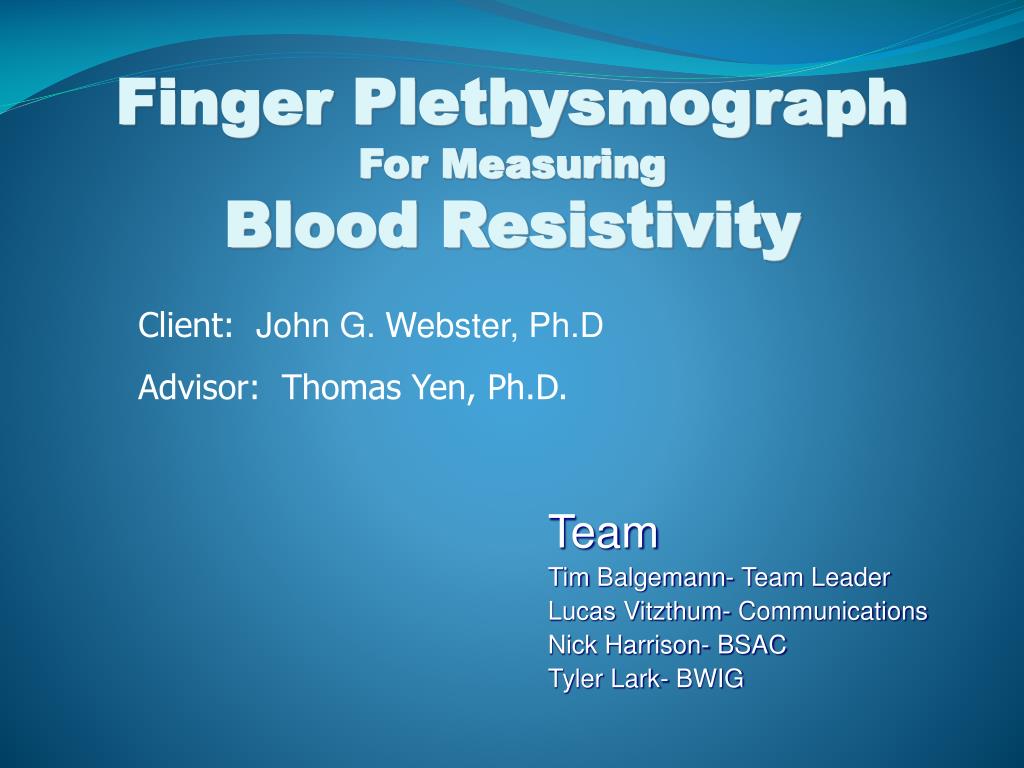 Finger Plethysmograph
For Measuring
Blood Resistivity

Client: John G. Webster, Ph.D

Advisor: Thomas Yen, Ph.D.

Team

Tim Balgemann- Team Leader
Lucas Vitzthum- Communications
Nick Harrison- BSAC
Tyler Lark- BWIG